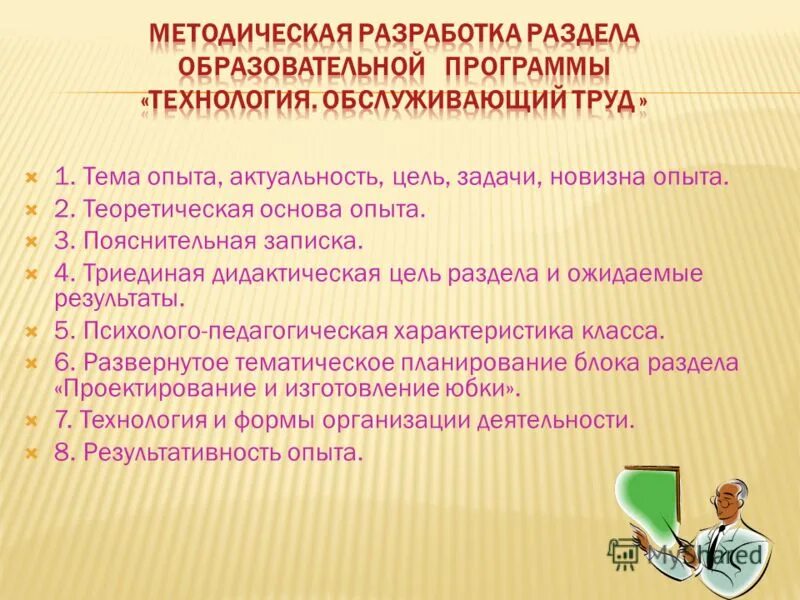 МЕТОДИЧЕСКАЯ РАЗРАБОТКА РАЗДЕЛА ОБРАЗОВАТЕЛЬНОЙ ПРОГРАММЫ «ТЕХНОЛОГИЯ. ОБСЛУЖИВАЮЩИЙ ТРУД »

1. Тема опыта, актуальность, цель, задачи, новизна опыта.
2. Теоретическая основа опыта.
3. Пояснительная записка.
4. Триединая дидактическая цель раздела и ожидаемые результаты.
5. Психолого-педагогическая характеристика класса.
6. Развернутое тематическое планирование блока раздела «Проектирование и изготовление юбки».
7. Технология и формы организации деятельности.
8. Результативность опыта.

MyShared